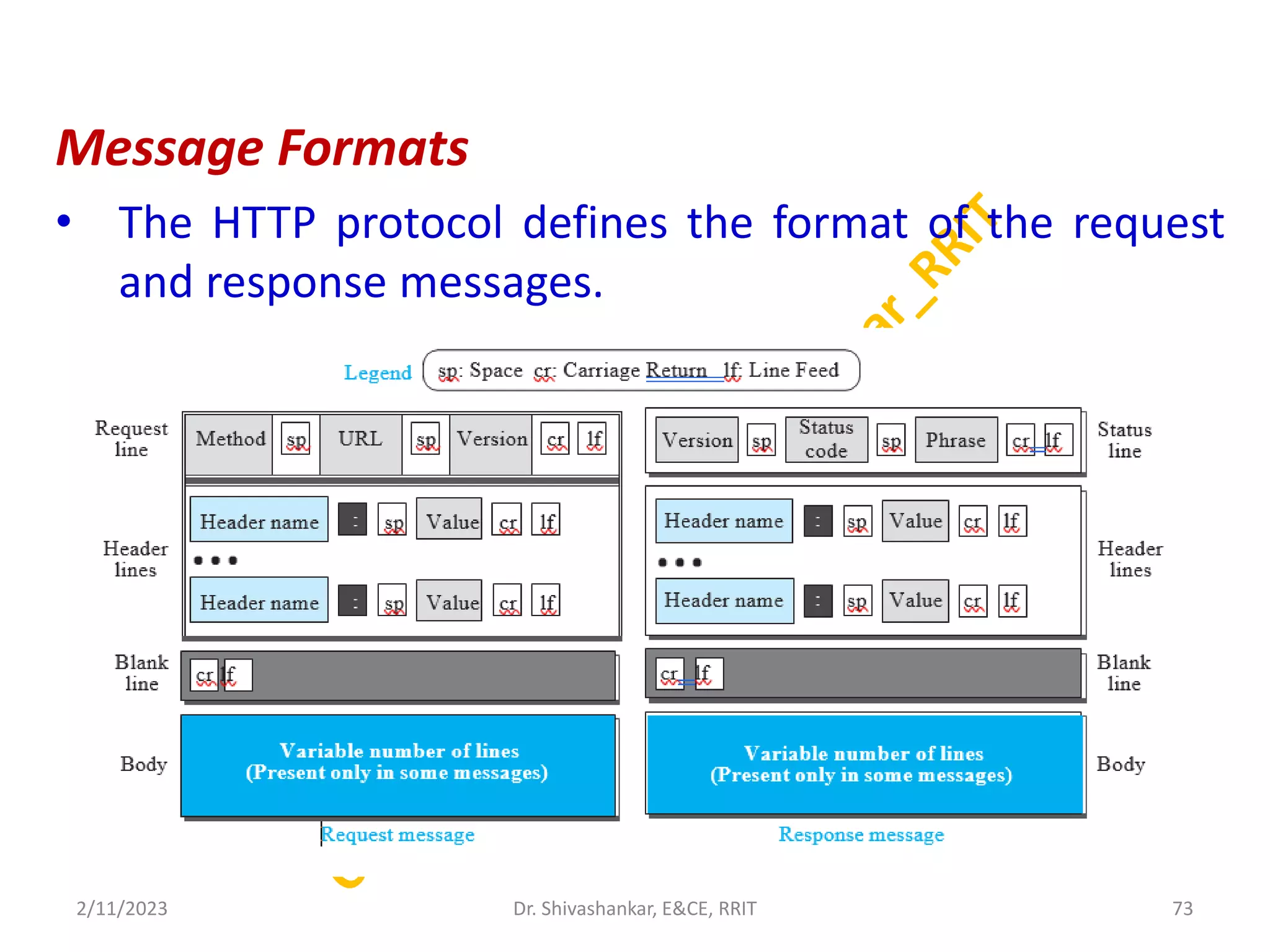 Message Formats

• The HTTP protocol defines the format of the request and response messages.

ar_RRIT

Legend sp: Space cr: Carriage Return lf: Line Feed

Request line
Method sp URL sp Version cr lf

Header lines
Header name : sp Value cr lf
• • •
Header name : sp Value cr lf

Blank line
cr lf

Body
Variable number of lines
(Present only in some messages)

Request message

Version sp Status code sp Phrase cr lf
Status line

Header name : sp Value cr lf
• • •
Header name : sp Value cr lf
Header lines

cr lf
Blank line

Variable number of lines
(Present only in some messages)
Body

Response message

2/11/2023 Dr. Shivashankar, E&CE, RRIT 73